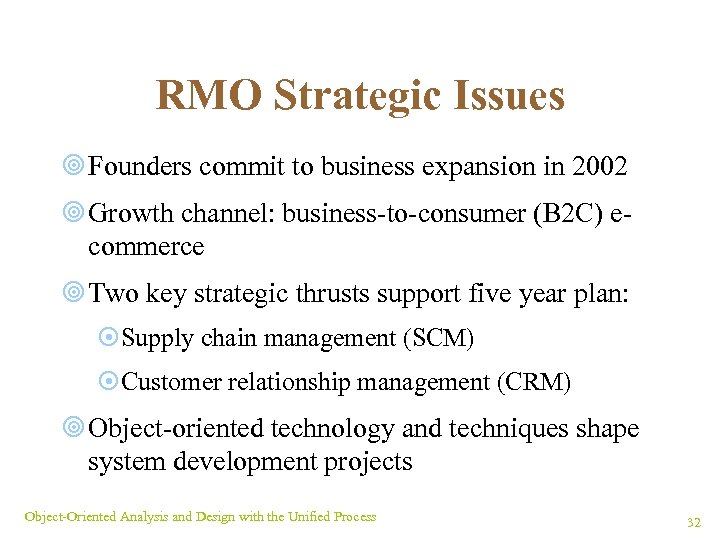 RMO Strategic Issues

Founders commit to business expansion in 2002

Growth channel: business-to-consumer (B2C) e-commerce

Two key strategic thrusts support five year plan:

Supply chain management (SCM)

Customer relationship management (CRM)

Object-oriented technology and techniques shape system development projects

Object-Oriented Analysis and Design with the Unified Process

32